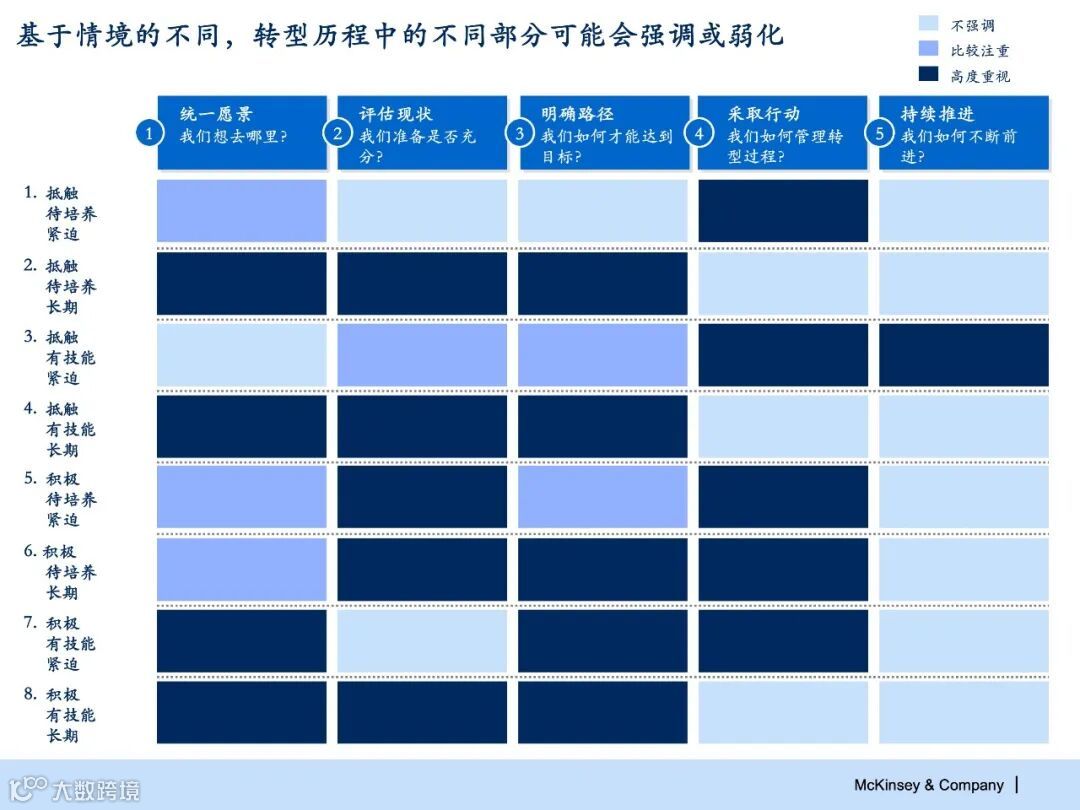 基于情境的不同，转型历程中的不同部分可能会强调或弱化

不强调
比较注重
高度重视

1 统一愿景 我们想去哪里?
2 评估现状 我们准备是否充分?
3 明确路径 我们如何才能达到目标?
4 采取行动 我们如何管理转型过程?
5 持续推进 我们如何不断前进?

1. 抵触 待培养 紧迫
2. 抵触 待培养 长期
3. 抵触 有技能 紧迫
4. 抵触 有技能 长期
5. 积极 待培养 紧迫
6. 积极 待培养 长期
7. 积极 有技能 紧迫
8. 积极 有技能 长期

大数跨境

McKinsey & Company |